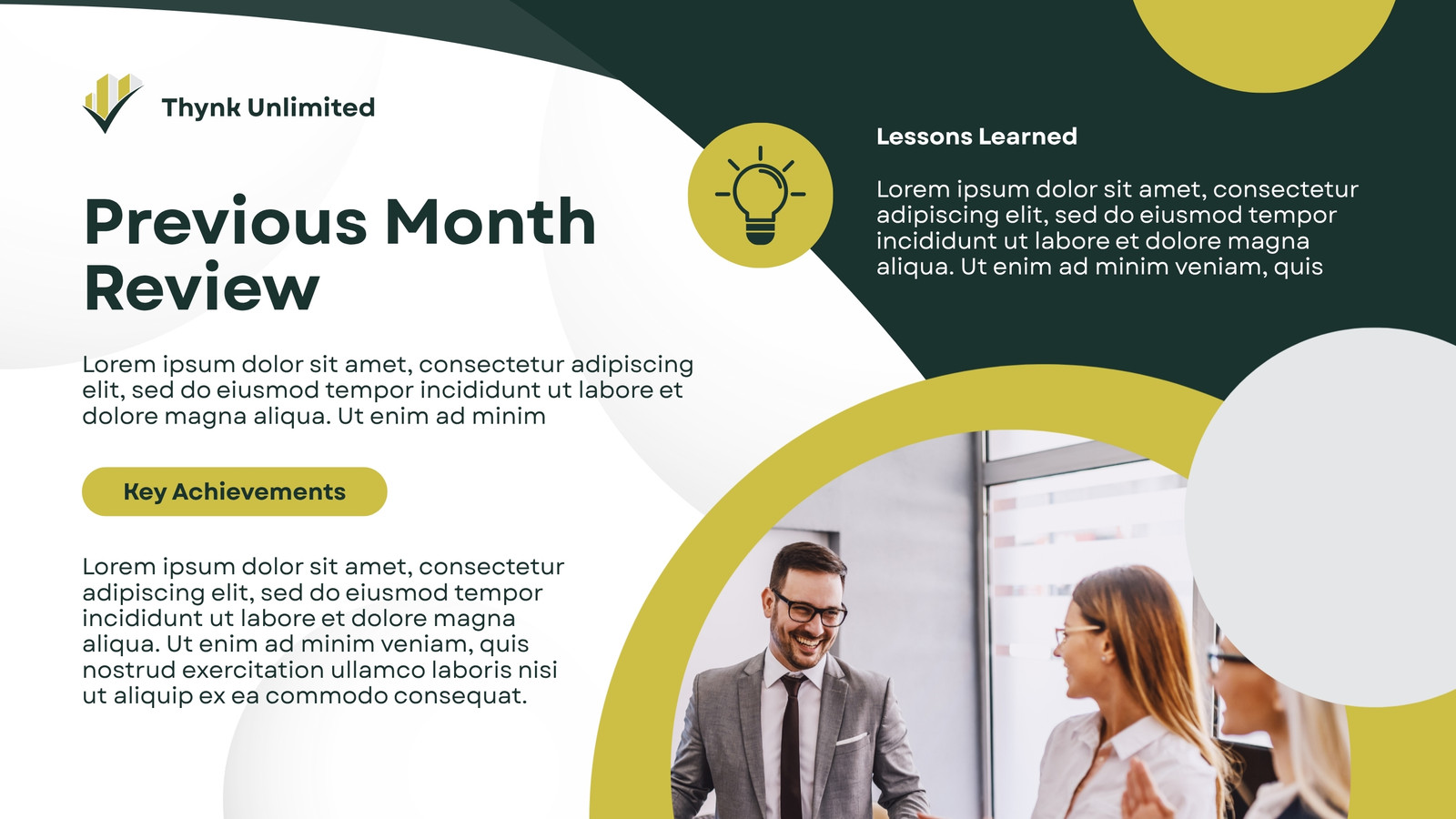 Thynk Unlimited

Previous Month Review

Lorem ipsum dolor sit amet, consectetur adipiscing elit, sed do eiusmod tempor incididunt ut labore et dolore magna aliqua. Ut enim ad minim

Key Achievements

Lorem ipsum dolor sit amet, consectetur adipiscing elit, sed do eiusmod tempor incididunt ut labore et dolore magna aliqua. Ut enim ad minim veniam, quis nostrud exercitation ullamco laboris nisi ut aliquip ex ea commodo consequat.

Lessons Learned

Lorem ipsum dolor sit amet, consectetur adipiscing elit, sed do eiusmod tempor incididunt ut labore et dolore magna aliqua. Ut enim ad minim veniam, quis